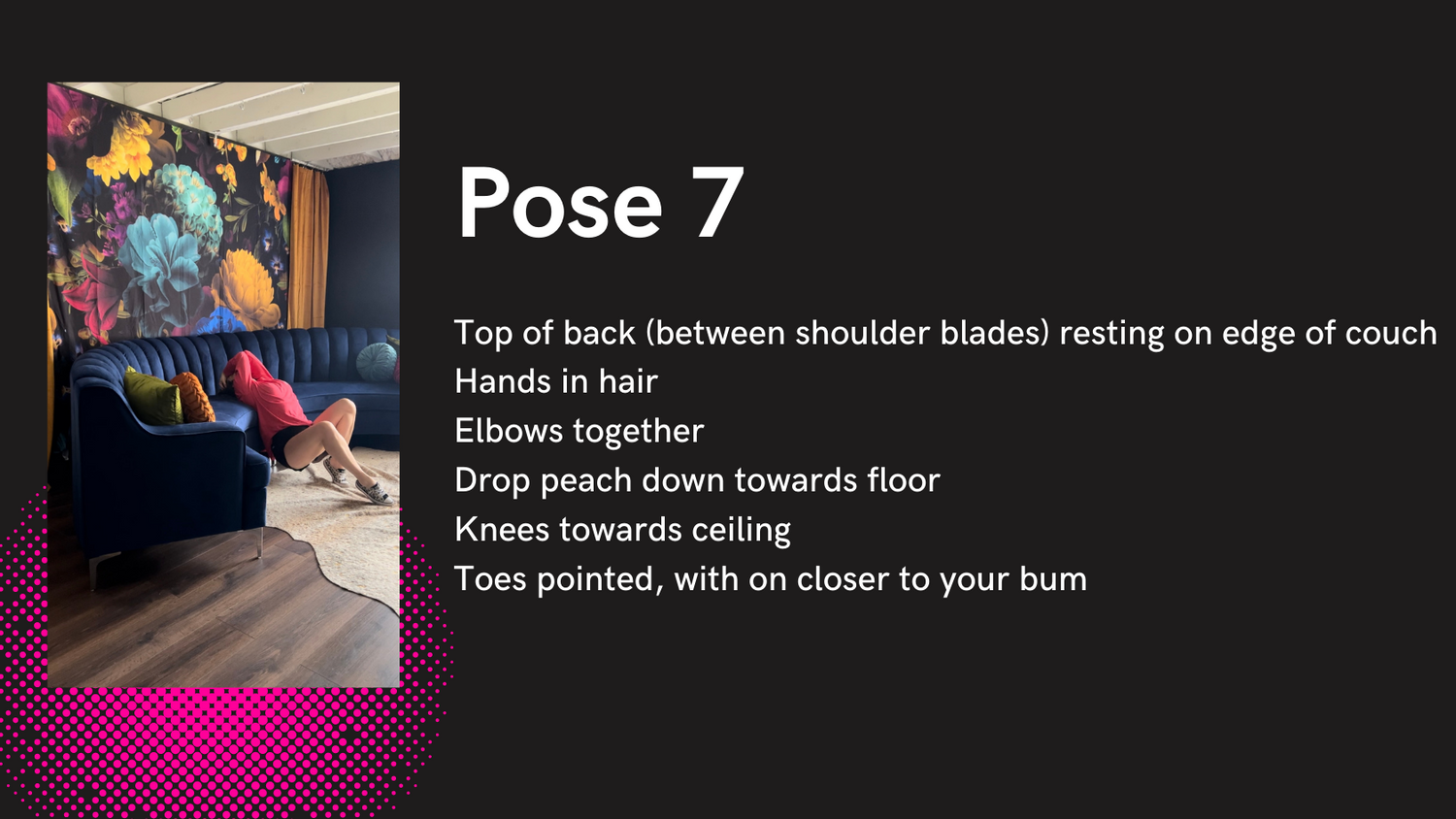 Pose 7

Top of back (between shoulder blades) resting on edge of couch
Hands in hair
Elbows together
Drop peach down towards floor
Knees towards ceiling
Toes pointed, with on closer to your bum